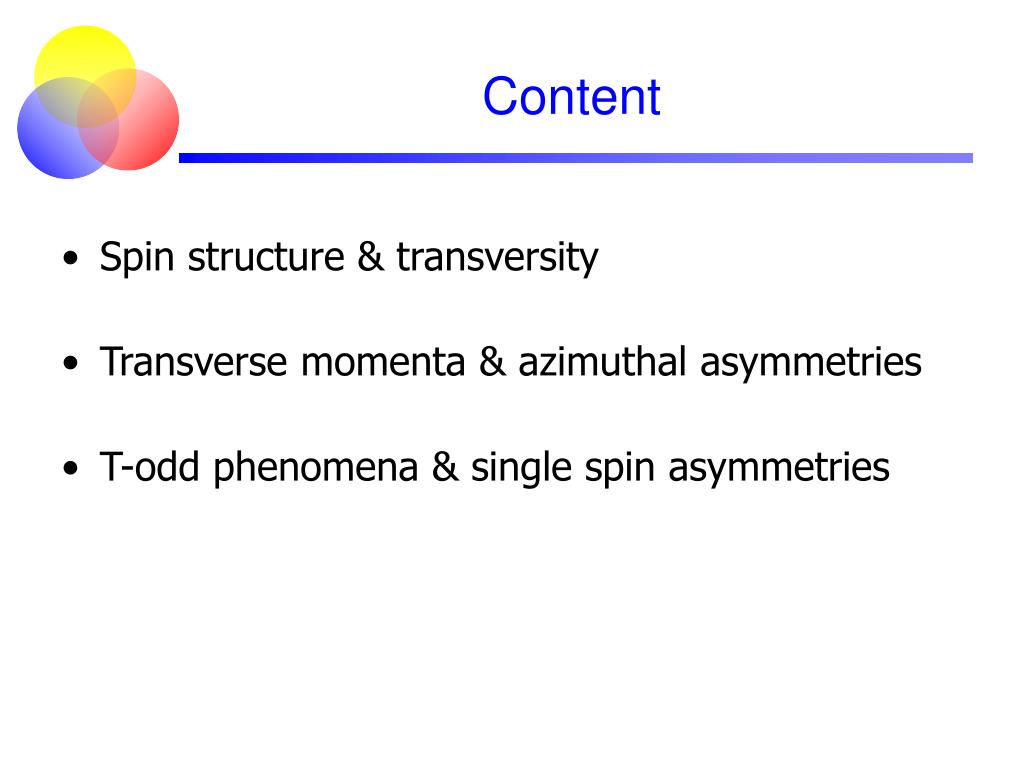 Content

• Spin structure & transversity

• Transverse momenta & azimuthal asymmetries

• T-odd phenomena & single spin asymmetries